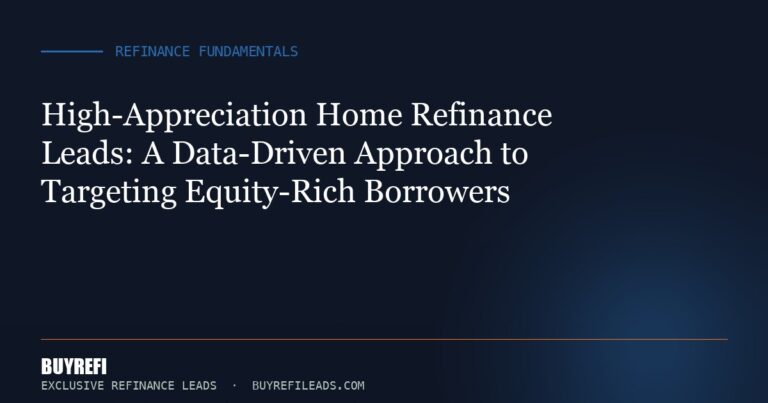 REFINANCE FUNDAMENTALS

High-Appreciation Home Refinance Leads: A Data-Driven Approach to Targeting Equity-Rich Borrowers

BUYREFI
EXCLUSIVE REFINANCE LEADS · BUYREFILEADS.COM